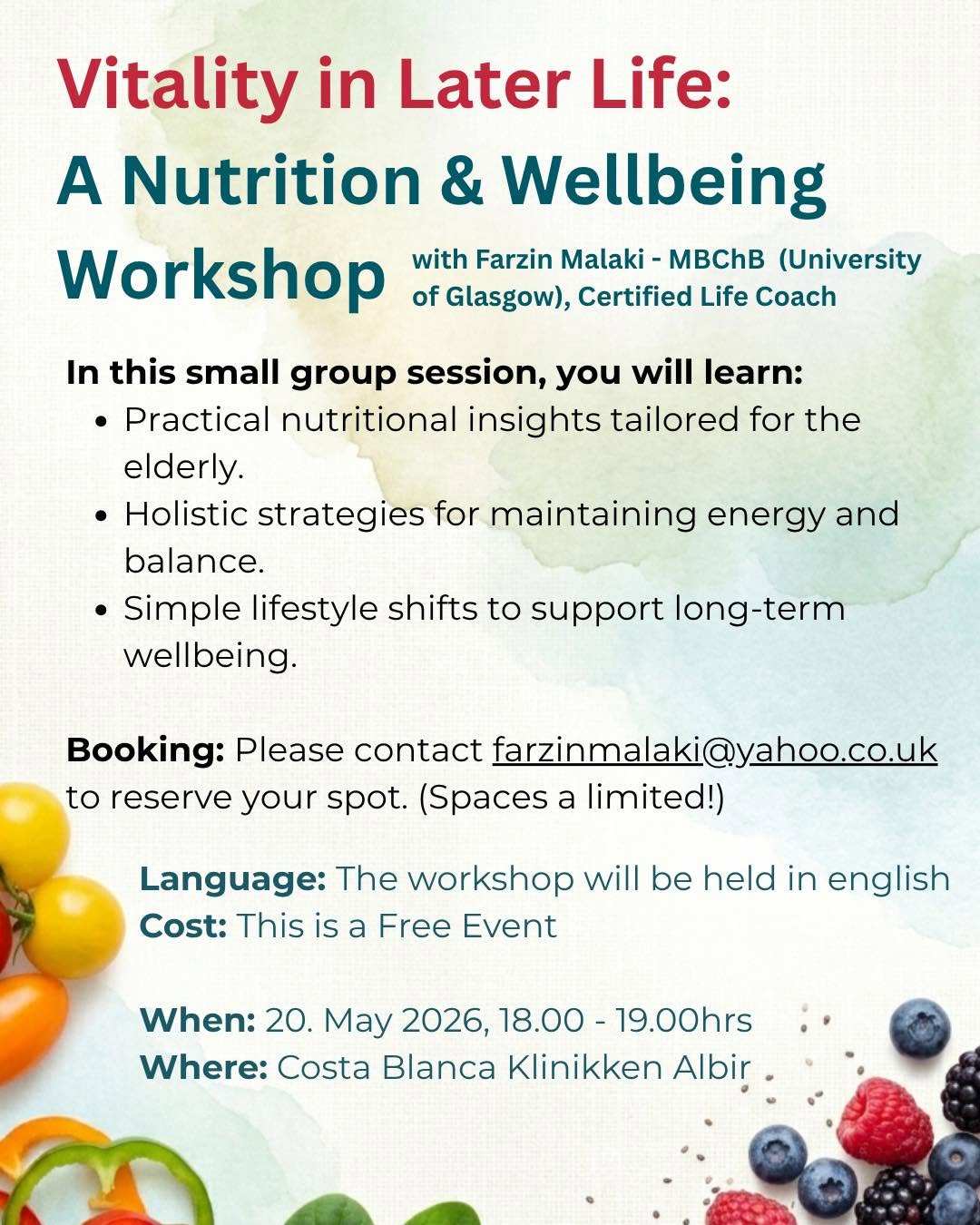 Vitality in Later Life:
A Nutrition & Wellbeing Workshop

with Farzin Malaki - MBChB (University of Glasgow), Certified Life Coach

In this small group session, you will learn:

- Practical nutritional insights tailored for the elderly.
- Holistic strategies for maintaining energy and balance.
- Simple lifestyle shifts to support long-term wellbeing.

Booking: Please contact farzinmalaki@yahoo.co.uk to reserve your spot. (Spaces a limited!)

Language: The workshop will be held in english
Cost: This is a Free Event

When: 20. May 2026, 18.00 - 19.00hrs
Where: Costa Blanca Klinikken Albir